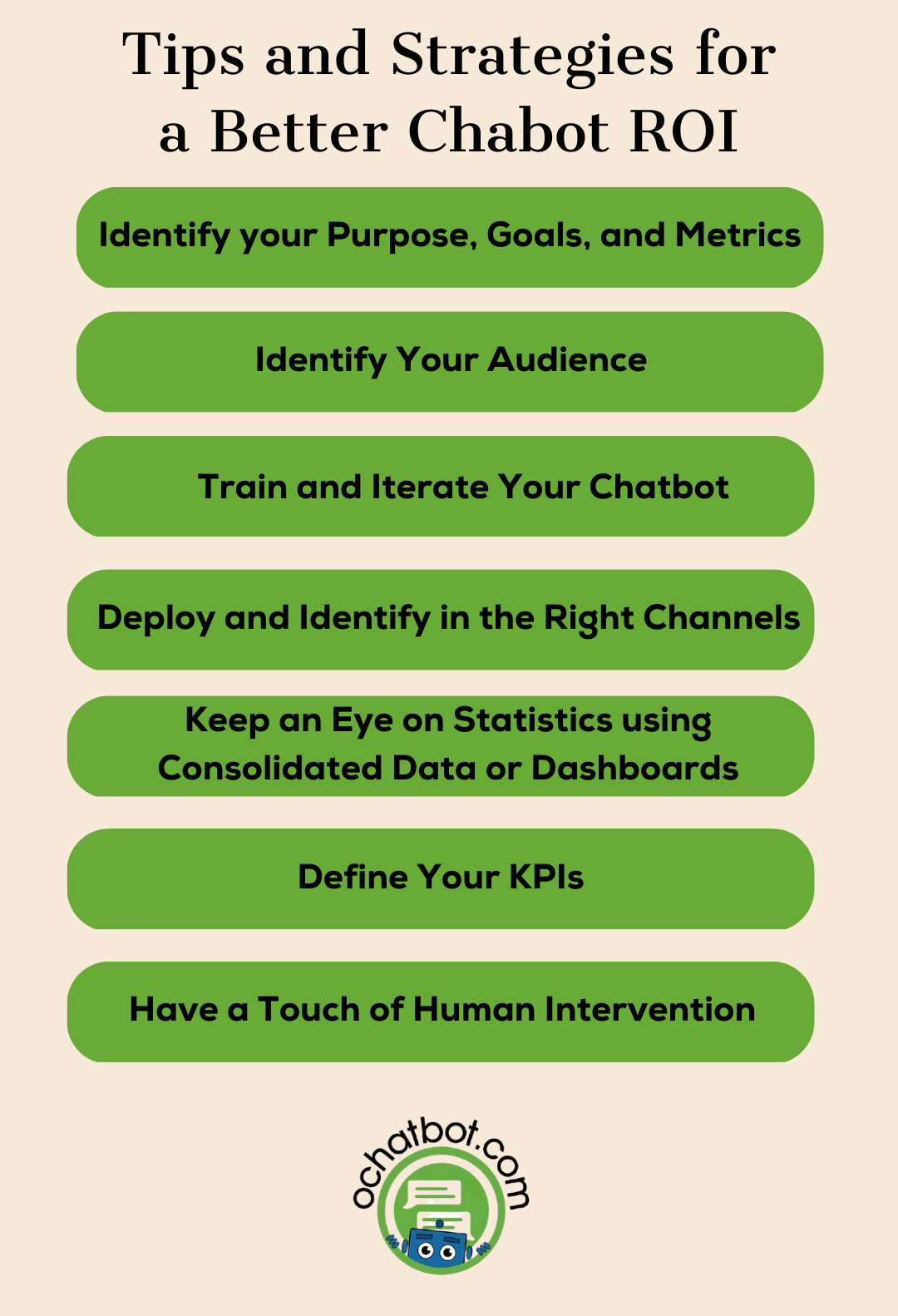 Tips and Strategies for a Better Chabot ROI

Identify your Purpose, Goals, and Metrics

Identify Your Audience

Train and Iterate Your Chatbot

Deploy and Identify in the Right Channels

Keep an Eye on Statistics using Consolidated Data or Dashboards

Define Your KPIs

Have a Touch of Human Intervention

ochatbot.com